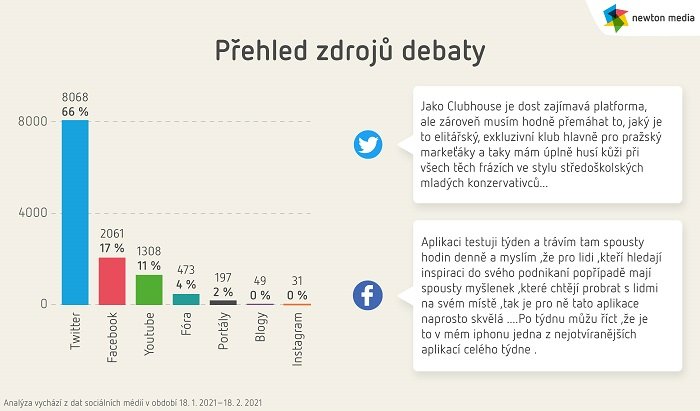 newton media

Přehled zdrojů debaty

8000
4000
0

8068
66 %

2061
17 %

1308
11 %

473
4 %

197
2 %

49
0 %

31
0 %

Twitter
Facebook
Youtube
Fóra
Portály
Blogy
Instagram

Jako Clubhouse je dost zajímavá platforma, ale zároveň musím hodně přemáhat to, jaký je to elitářský, exkluzivní klub hlavně pro pražský markeťáky a taky mám úplně husí kůži při všech těch frázích ve stylu středoškolských mladých konzervativců...

Aplikaci testuji týden a trávím tam spousty hodin denně a myslím ,že pro lidi ,kteří hledají inspiraci do svého podnikani popřípadě mají spousty myšlenek ,které chtějí probrat s lidmi na svém místě ,tak je pro ně tato aplikace naprosto skvělá ....Po týdnu můžu říct ,že je to v mém iphonu jedna z nejotvíranějších aplikací celého týdne .

Analýza vychází z dat sociálních médií v období 18. 1. 2021–18. 2. 2021